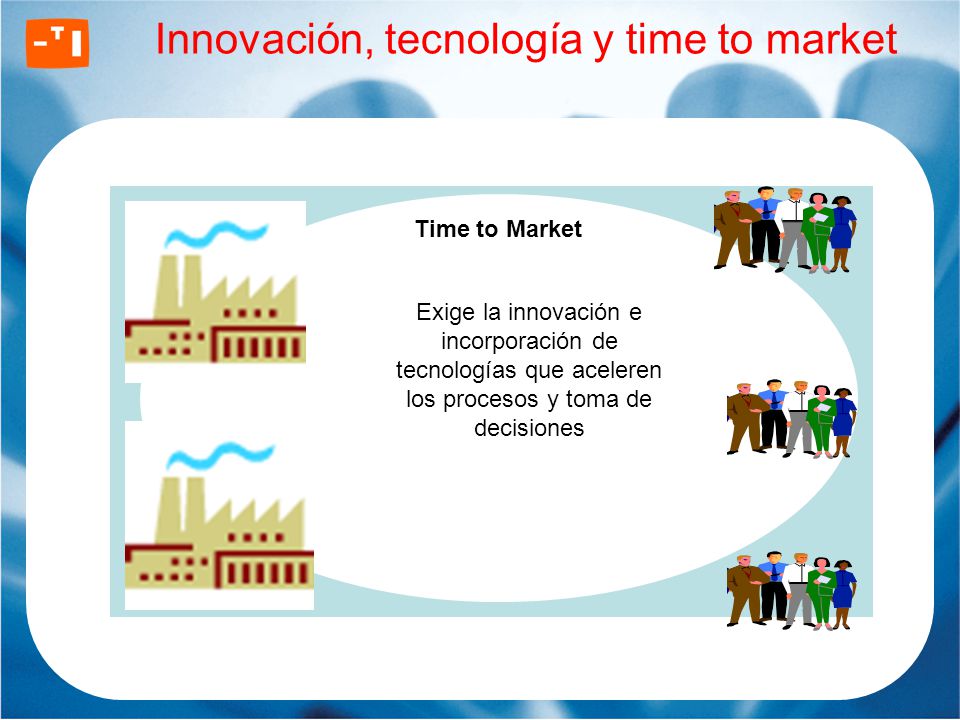 Innovación, tecnología y time to market

Time to Market

Exige la innovación e incorporación de tecnologías que aceleren los procesos y toma de decisiones